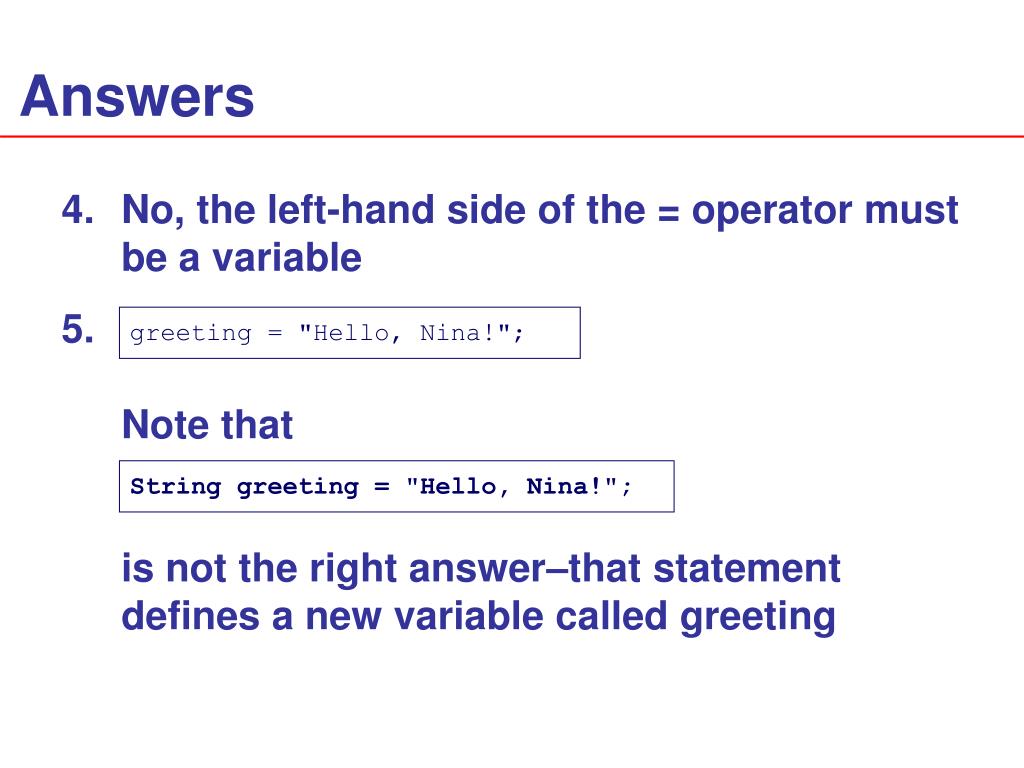 Answers

4. No, the left-hand side of the = operator must be a variable

5. greeting = "Hello, Nina!";

Note that

String greeting = "Hello, Nina!";

is not the right answer–that statement defines a new variable called greeting